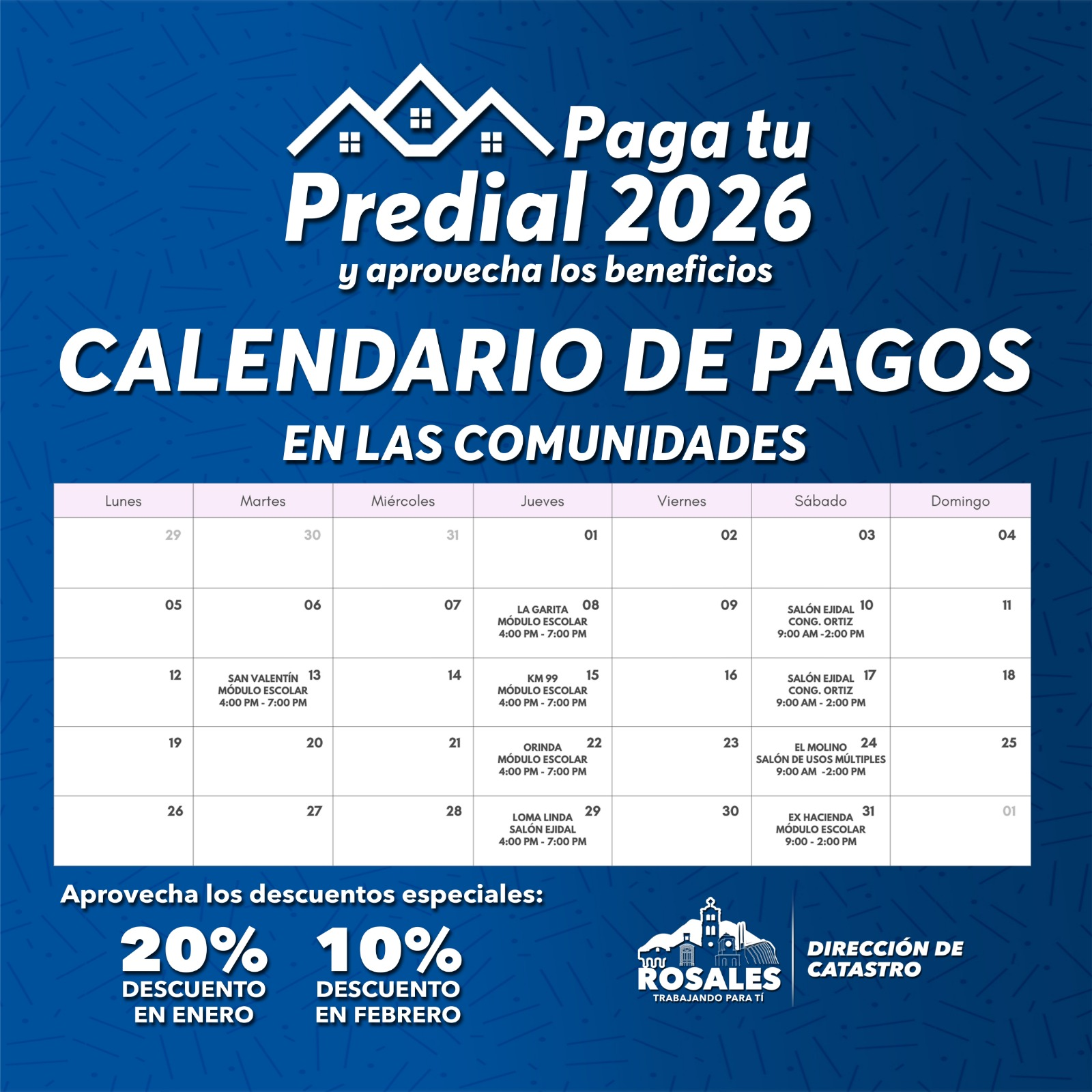 Paga tu
Predial 2026
y aprovecha los beneficios

CALENDARIO DE PAGOS
EN LAS COMUNIDADES

| Lunes | Martes | Miércoles | Jueves | Viernes | Sábado | Domingo |
|---|---|---|---|---|---|---|
| 29 | 30 | 31 | 01 | 02 | 03 | 04 |
| 05 | 06 | 07 | 08 LA GARITA MÓDULO ESCOLAR 4:00 PM - 7:00 PM | 09 | 10 SALÓN EJIDAL CONG. ORTIZ 9:00 AM -2:00 PM | 11 |
| 12 | 13 SAN VALENTÍN MÓDULO ESCOLAR 4:00 PM - 7:00 PM | 14 | 15 KM 99 MÓDULO ESCOLAR 4:00 PM - 7:00 PM | 16 | 17 SALÓN EJIDAL CONG. ORTIZ 9:00 AM - 2:00 PM | 18 |
| 19 | 20 | 21 | 22 ORINDA MÓDULO ESCOLAR 4:00 PM - 7:00 PM | 23 | 24 EL MOLINO SALÓN DE USOS MÚLTIPLES 9:00 AM -2:00 PM | 25 |
| 26 | 27 | 28 | 29 LOMA LINDA SALÓN EJIDAL 4:00 PM - 7:00 PM | 30 | 31 EX HACIENDA MÓDULO ESCOLAR 9:00 - 2:00 PM | 01 |

Aprovecha los descuentos especiales:
20% DESCUENTO EN ENERO
10% DESCUENTO EN FEBRERO

ROSALES
TRABAJANDO PARA TÍ
DIRECCIÓN DE CATASTRO